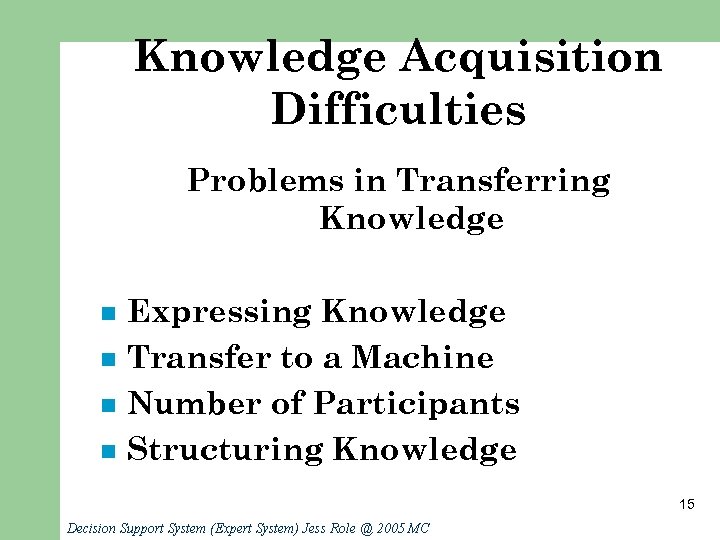 Knowledge Acquisition Difficulties

Problems in Transferring Knowledge

- Expressing Knowledge
- Transfer to a Machine
- Number of Participants
- Structuring Knowledge

15

Decision Support System (Expert System) Jess Role @ 2005 MC